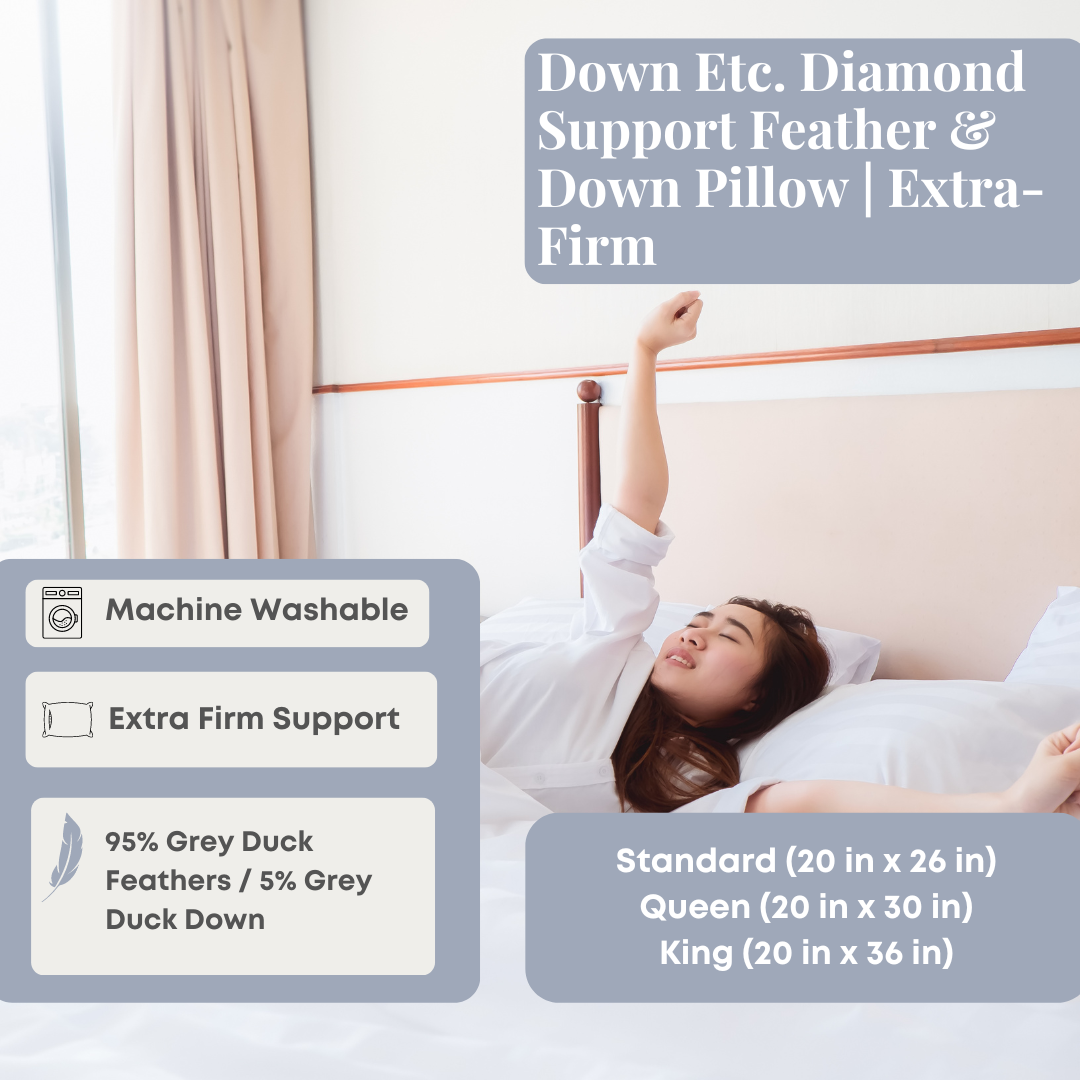 Down Etc. Diamond Support Feather & Down Pillow | Extra-Firm

Machine Washable

Extra Firm Support

95% Grey Duck Feathers / 5% Grey Duck Down

Standard (20 in x 26 in)
Queen (20 in x 30 in)
King (20 in x 36 in)